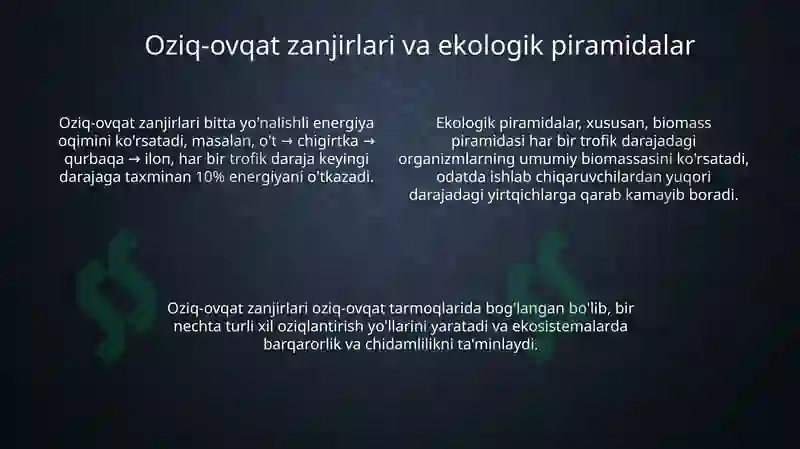 Oziq-ovqat zanjirlari va ekologik piramidalar

Oziq-ovqat zanjirlari bitta yo'nalishli energiya oqimini ko'rsatadi, masalan, o't → chigirtka → qurbaqa → ilon, har bir trofik daraja keyingi darajaga taxminan 10% energiyani o'tkazadi.

Ekologik piramidalar, xususan, biomass piramidasi har bir trofik darajadagi organizmlarning umumiy biomassasini ko'rsatadi, odatda ishlab chiqaruvchilardan yuqori darajadagi yirtqichlarga qarab kamayib boradi.

Oziq-ovqat zanjirlari oziq-ovqat tarmoqlarida bog'langan bo'lib, bir nechta turli xil oziqlantirish yo'llarini yaratadi va ekosistemalarda barqarorlik va chidamlilikni ta'minlaydi.